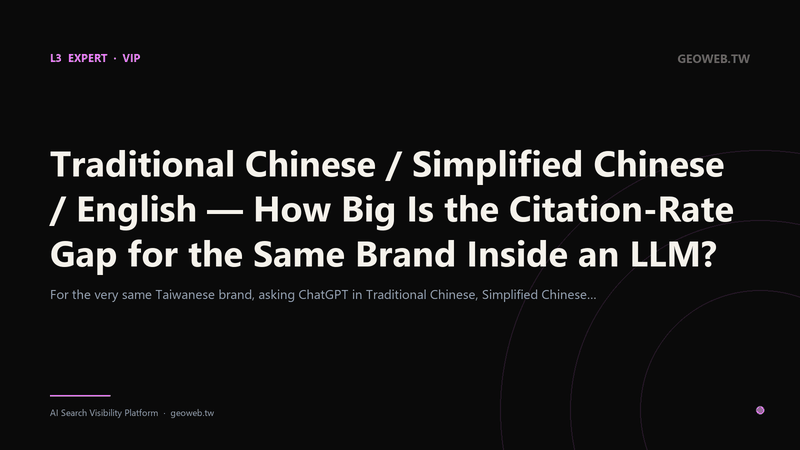 L3 EXPERT · VIP

GEOWEB.TW

Traditional Chinese / Simplified Chinese / English — How Big Is the Citation-Rate Gap for the Same Brand Inside an LLM?

For the very same Taiwanese brand, asking ChatGPT in Traditional Chinese, Simplified Chinese...

AI Search Visibility Platform · geoweb.tw